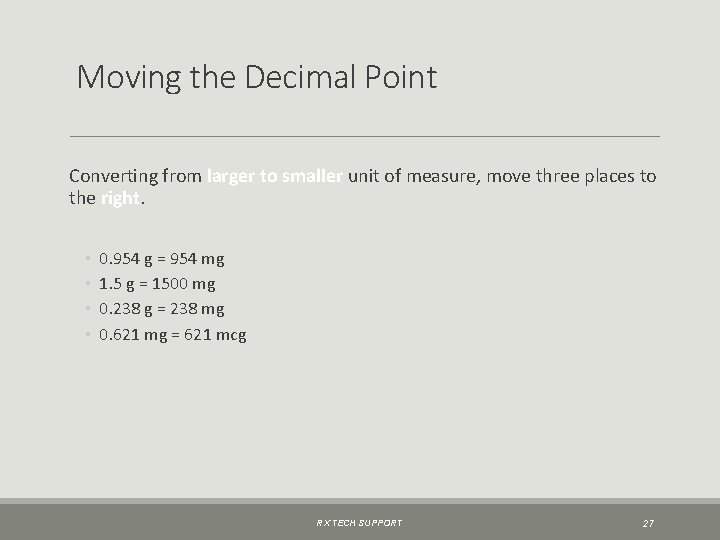 Moving the Decimal Point

Converting from larger to smaller unit of measure, move three places to the right.

◦ 0.954 g = 954 mg
◦ 1.5 g = 1500 mg
◦ 0.238 g = 238 mg
◦ 0.621 mg = 621 mcg

RX TECH SUPPORT

27